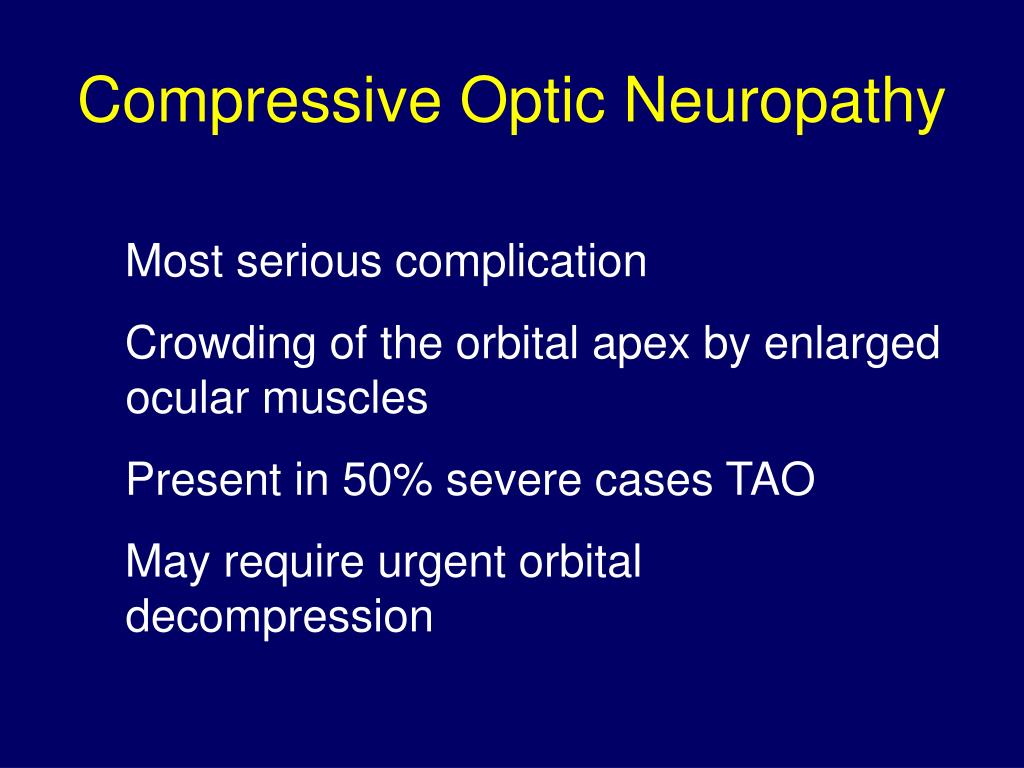 Compressive Optic Neuropathy

Most serious complication

Crowding of the orbital apex by enlarged ocular muscles

Present in 50% severe cases TAO

May require urgent orbital decompression